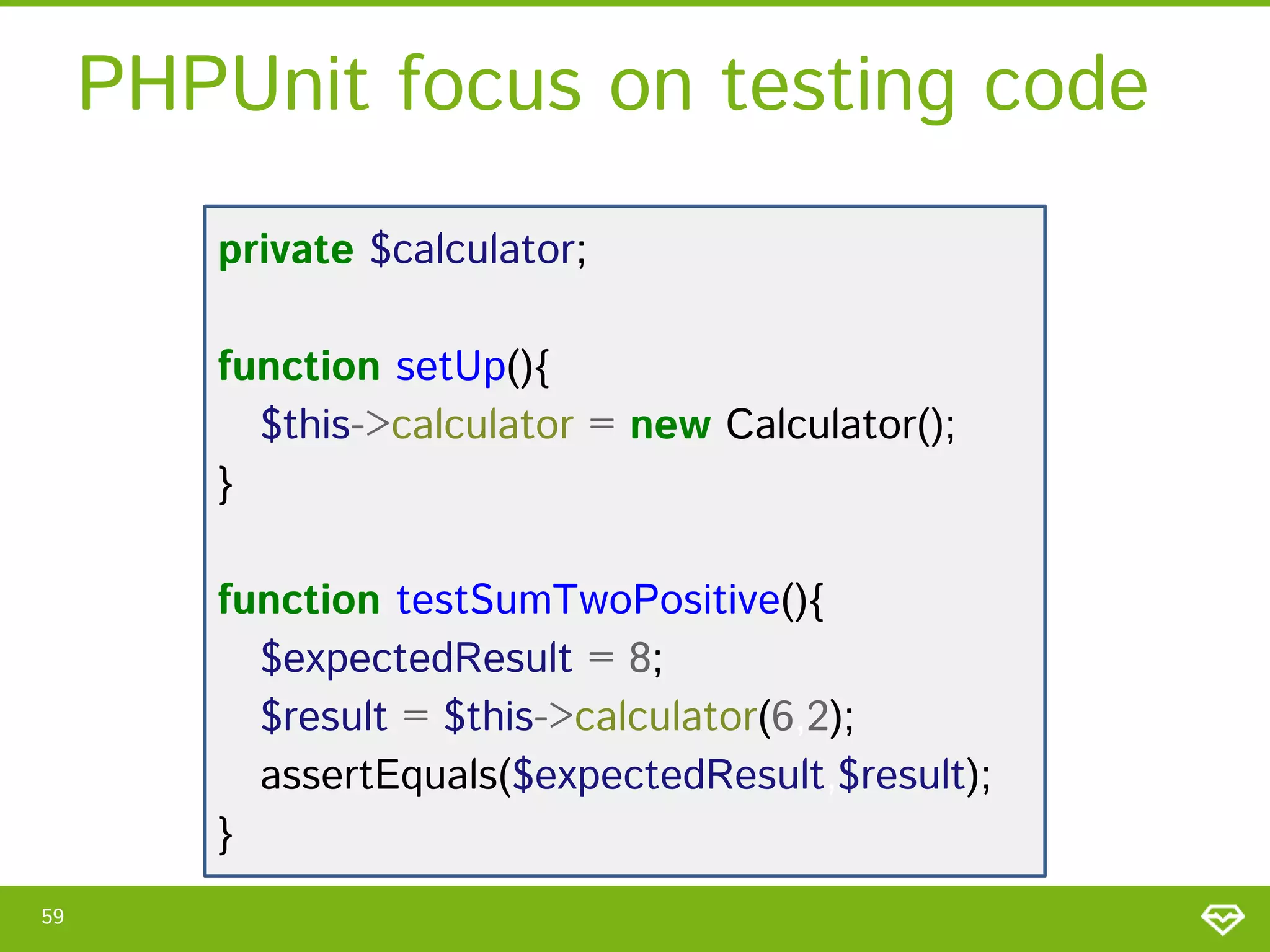 PHPUnit focus on testing code

private $calculator;

function setUp(){
 $this->calculator = new Calculator();
}

function testSumTwoPositive(){
 $expectedResult = 8;
 $result = $this->calculator(6,2);
 assertEquals($expectedResult,$result);
}

59